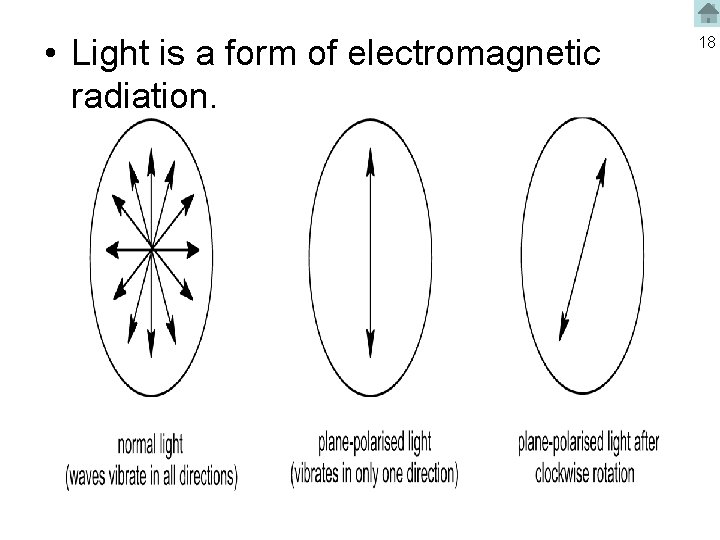 18

• Light is a form of electromagnetic radiation.

normal light
(waves vibrate in all directions)

plane-polarised light
(vibrates in only one direction)

plane-polarised light after clockwise rotation